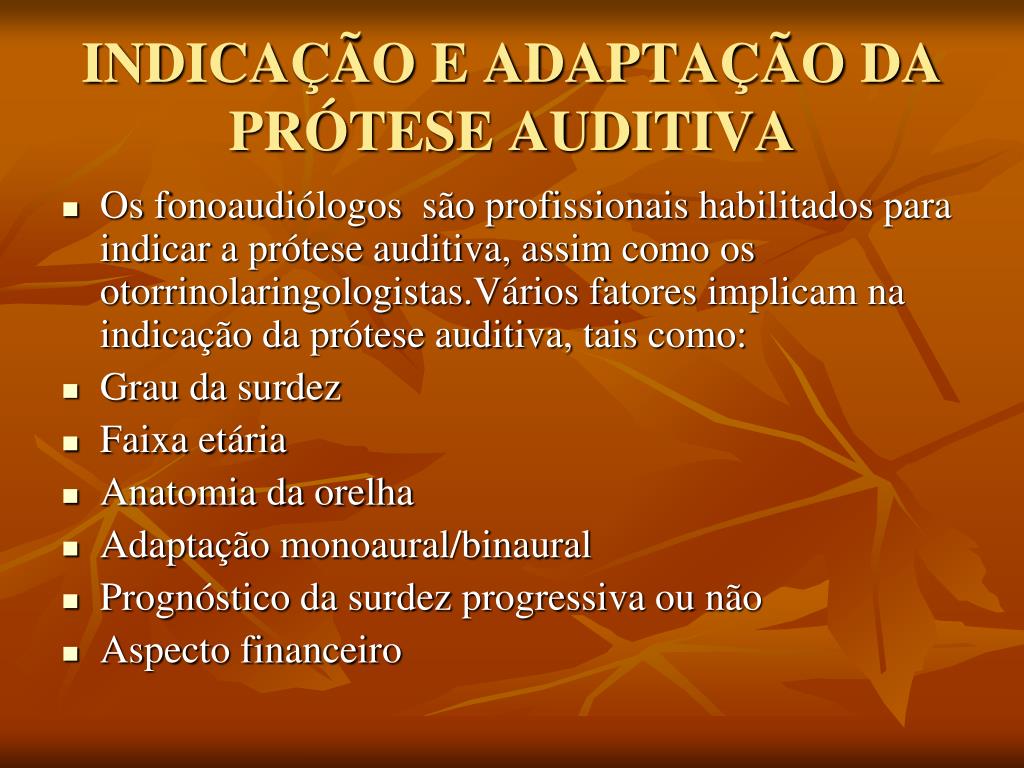 INDICAÇÃO E ADAPTAÇÃO DA PRÓTESE AUDITIVA

- Os fonoaudiólogos são profissionais habilitados para indicar a prótese auditiva, assim como os otorrinolaringologistas.Vários fatores implicam na indicação da prótese auditiva, tais como:
- Grau da surdez
- Faixa etária
- Anatomia da orelha
- Adaptação monoaural/binaural
- Prognóstico da surdez progressiva ou não
- Aspecto financeiro